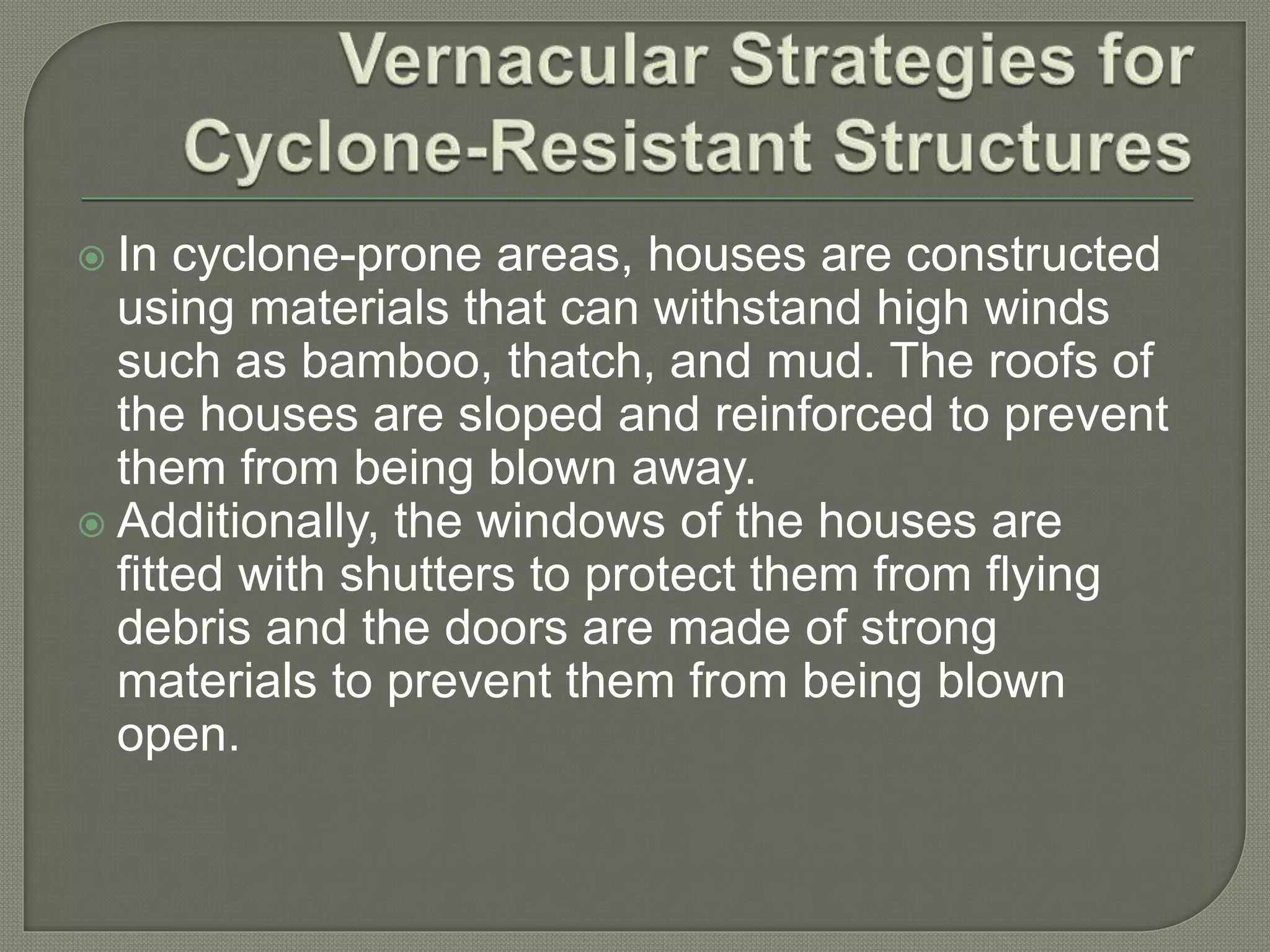 Vernacular Strategies for Cyclone-Resistant Structures

In cyclone-prone areas, houses are constructed using materials that can withstand high winds such as bamboo, thatch, and mud. The roofs of the houses are sloped and reinforced to prevent them from being blown away.

Additionally, the windows of the houses are fitted with shutters to protect them from flying debris and the doors are made of strong materials to prevent them from being blown open.